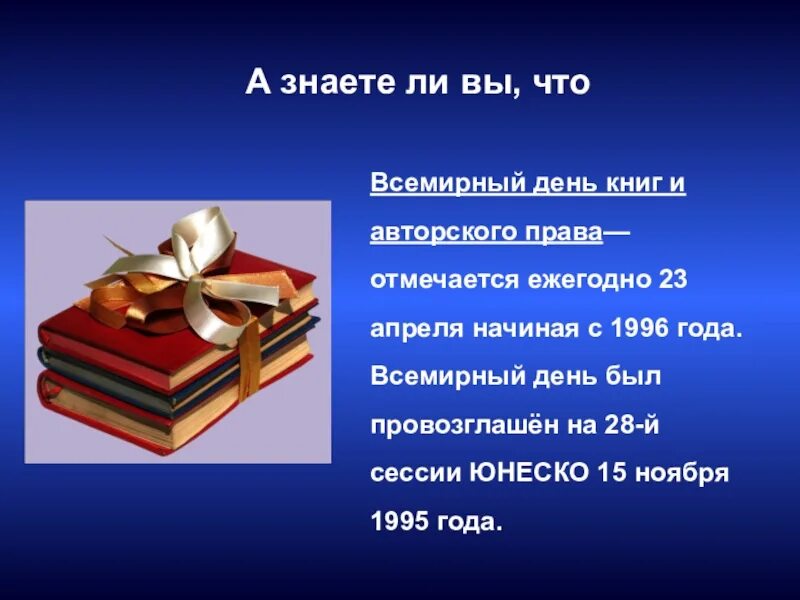 А знаете ли вы, что

Всемирный день книг и авторского права— отмечается ежегодно 23 апреля начиная с 1996 года. Всемирный день был провозглашён на 28-й сессии ЮНЕСКО 15 ноября 1995 года.